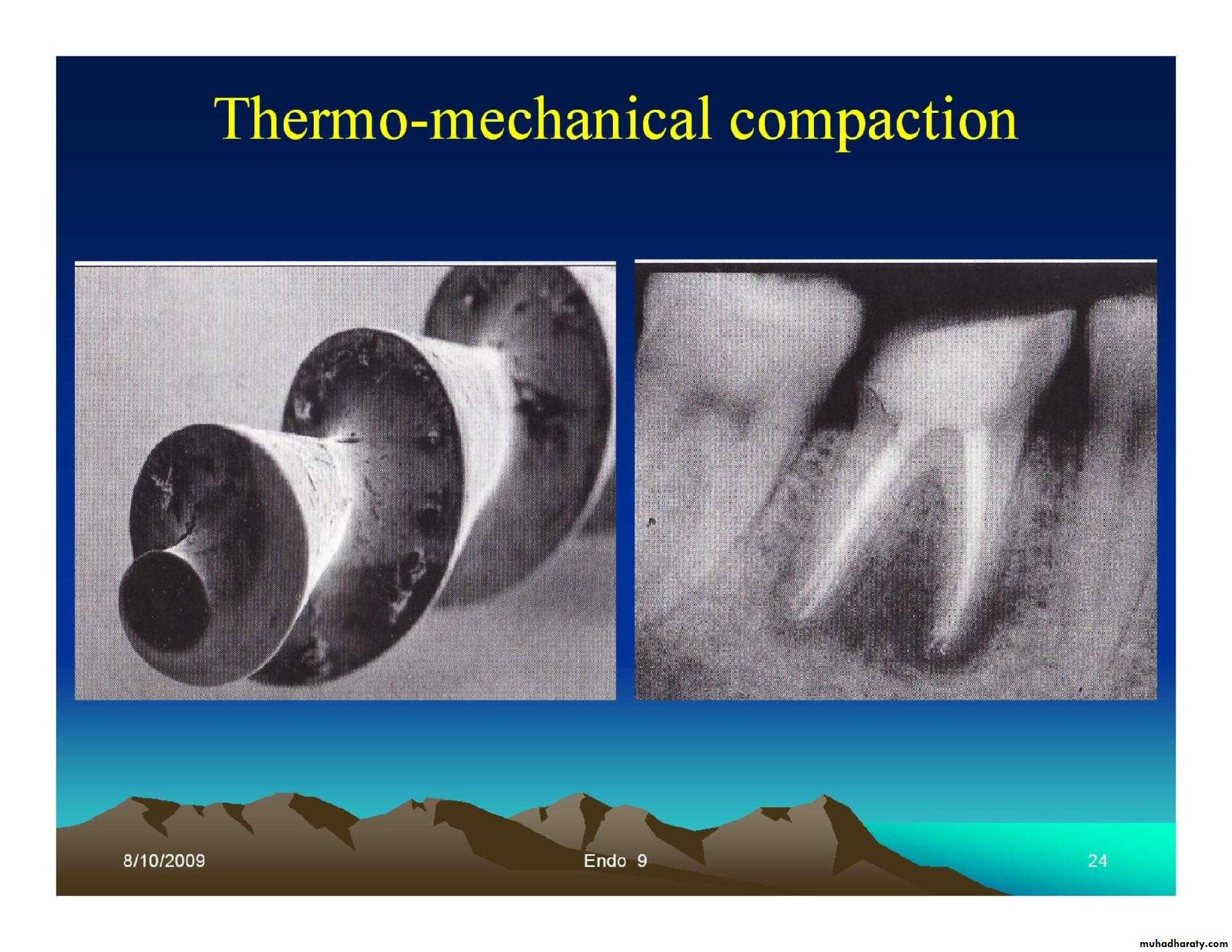 Thermo-mechanical compaction

8/10/2009

Endo 9

24

muhadharaty.com